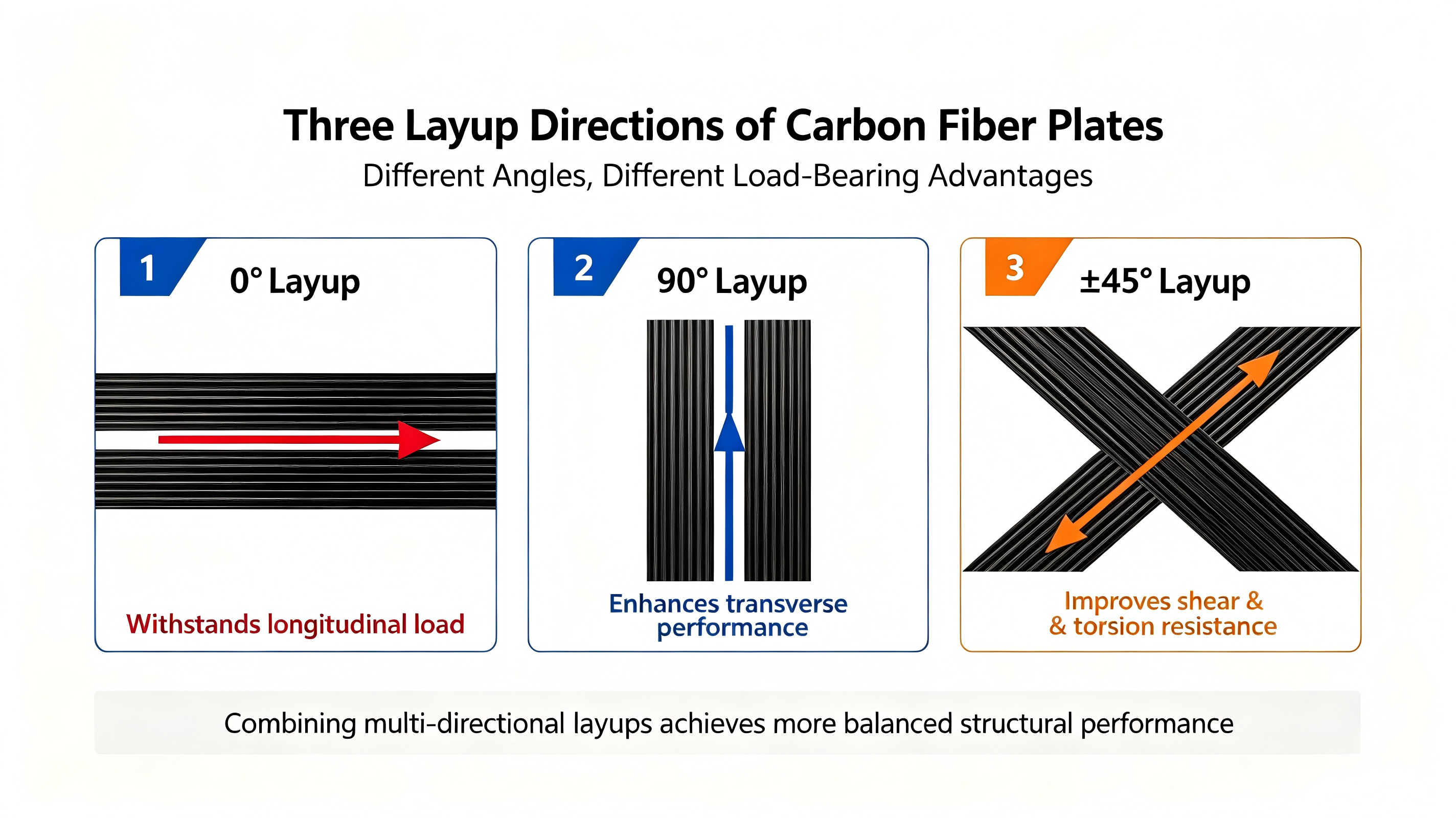 Three Layup Directions of Carbon Fiber Plates
Different Angles, Different Load-Bearing Advantages

1
0° Layup

Withstands longitudinal load

2
90° Layup

Enhances transverse performance

3
±45° Layup

Improves shear & & torsion resistance

Combining multi-directional layups achieves more balanced structural performance